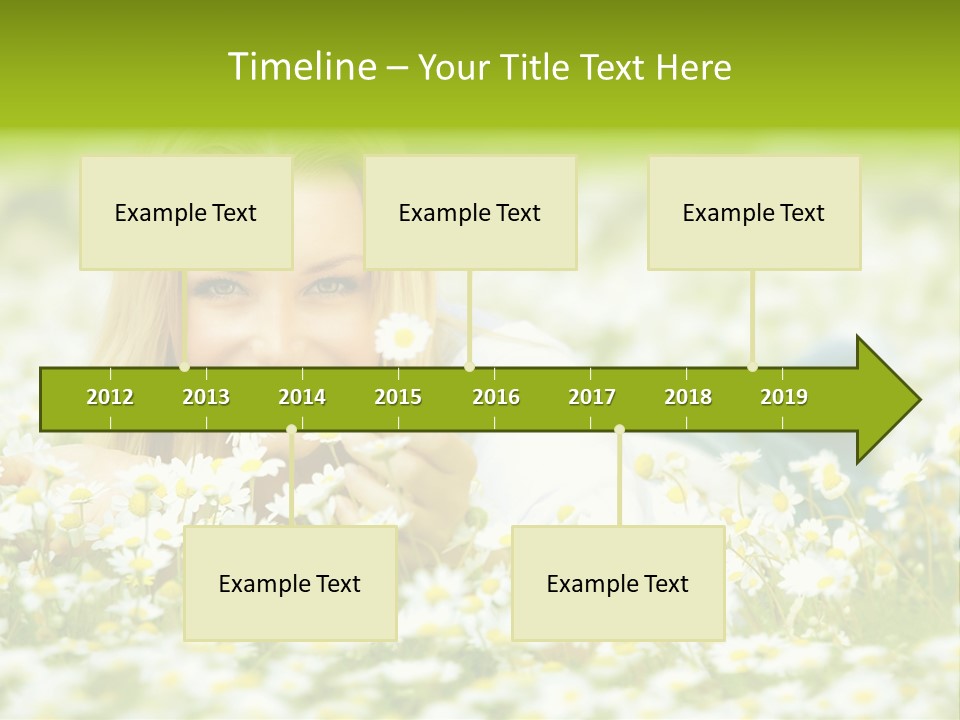 Timeline – Your Title Text Here

Example Text

Example Text

Example Text

2012 2013 2014 2015 2016 2017 2018 2019

Example Text

Example Text